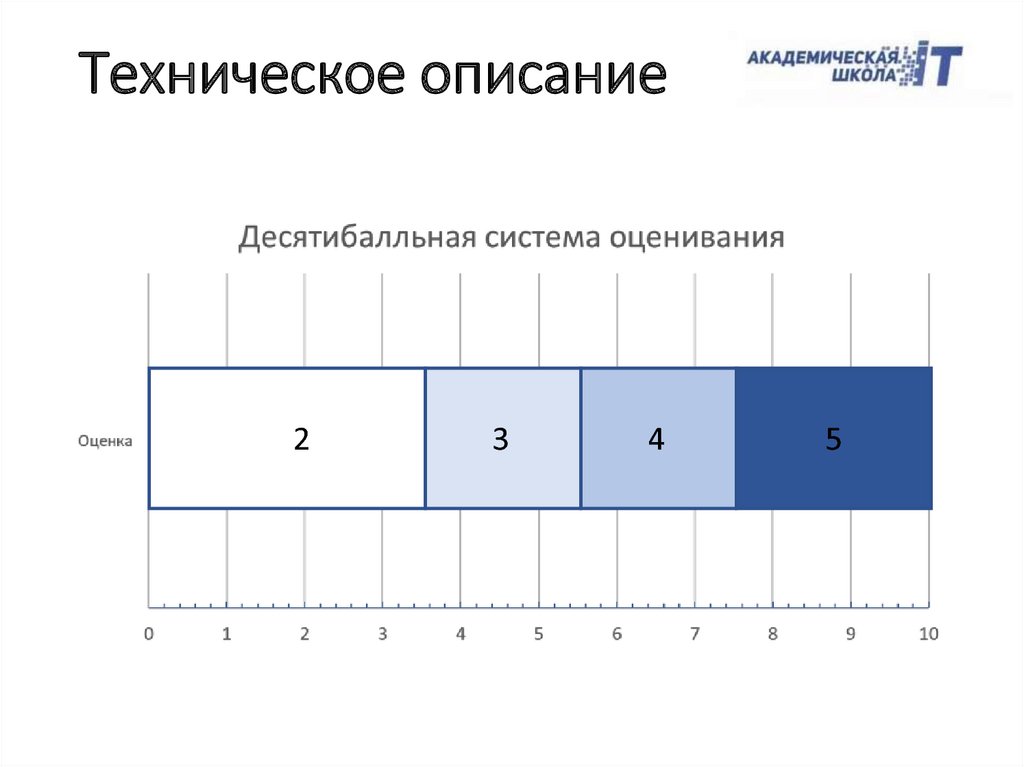 Техническое описание

АКАДЕМИЧЕСКАЯ ШКОЛА IT

Десятибалльная система оценивания

Оценка

2

3

4

5

0 1 2 3 4 5 6 7 8 9 10